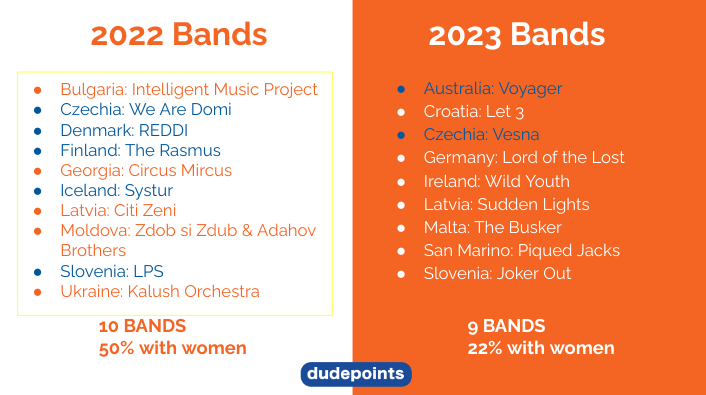 2022 Bands

- Bulgaria: Intelligent Music Project
- Czechia: We Are Domi
- Denmark: REDDI
- Finland: The Rasmus
- Georgia: Circus Mircus
- Iceland: Systur
- Latvia: Citi Zeni
- Moldova: Zdob si Zdub & Adahov Brothers
- Slovenia: LPS
- Ukraine: Kalush Orchestra

10 BANDS
50% with women

2023 Bands

- Australia: Voyager
- Croatia: Let 3
- Czechia: Vesna
- Germany: Lord of the Lost
- Ireland: Wild Youth
- Latvia: Sudden Lights
- Malta: The Busker
- San Marino: Piqued Jacks
- Slovenia: Joker Out

9 BANDS
22% with women

dudepoints